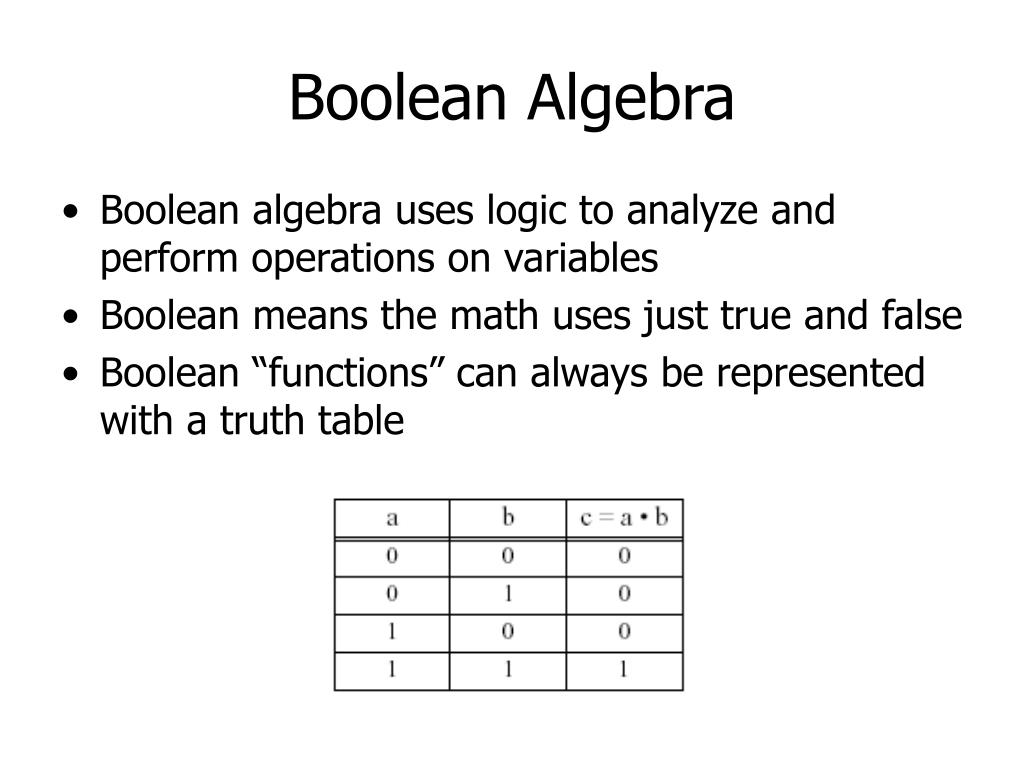 Boolean Algebra

• Boolean algebra uses logic to analyze and perform operations on variables
• Boolean means the math uses just true and false
• Boolean “functions” can always be represented with a truth table

| a | b | $c = a \bullet b$ |
|---|---|---|
| 0 | 0 | 0 |
| 0 | 1 | 0 |
| 1 | 0 | 0 |
| 1 | 1 | 1 |